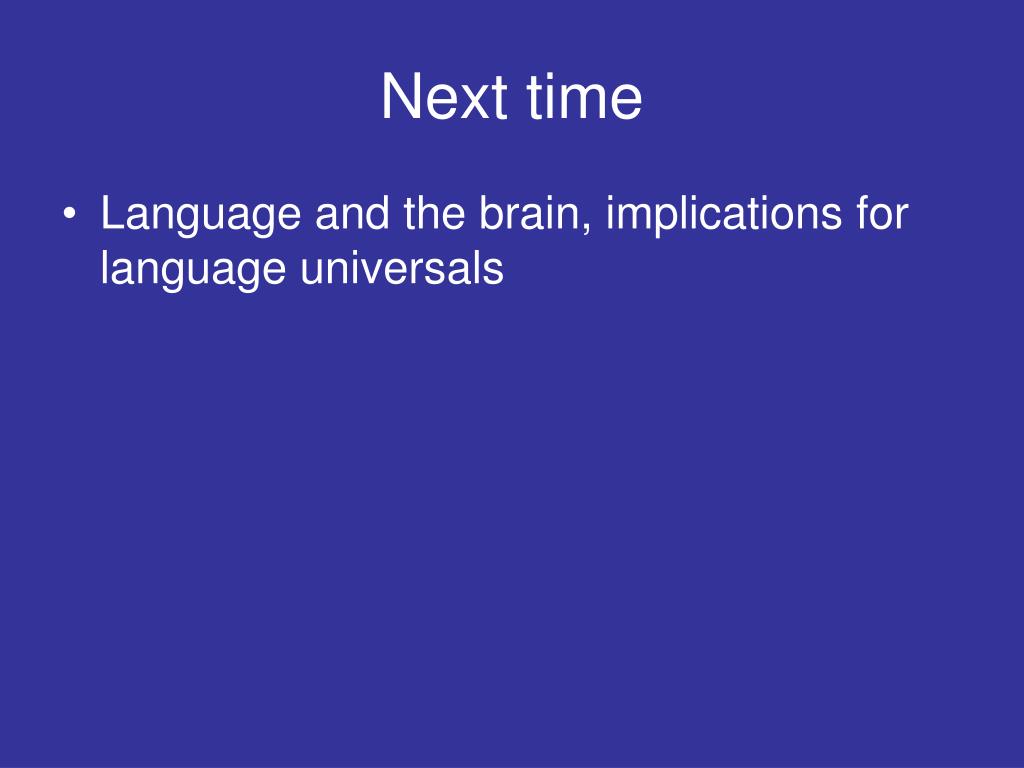 Next time

• Language and the brain, implications for language universals